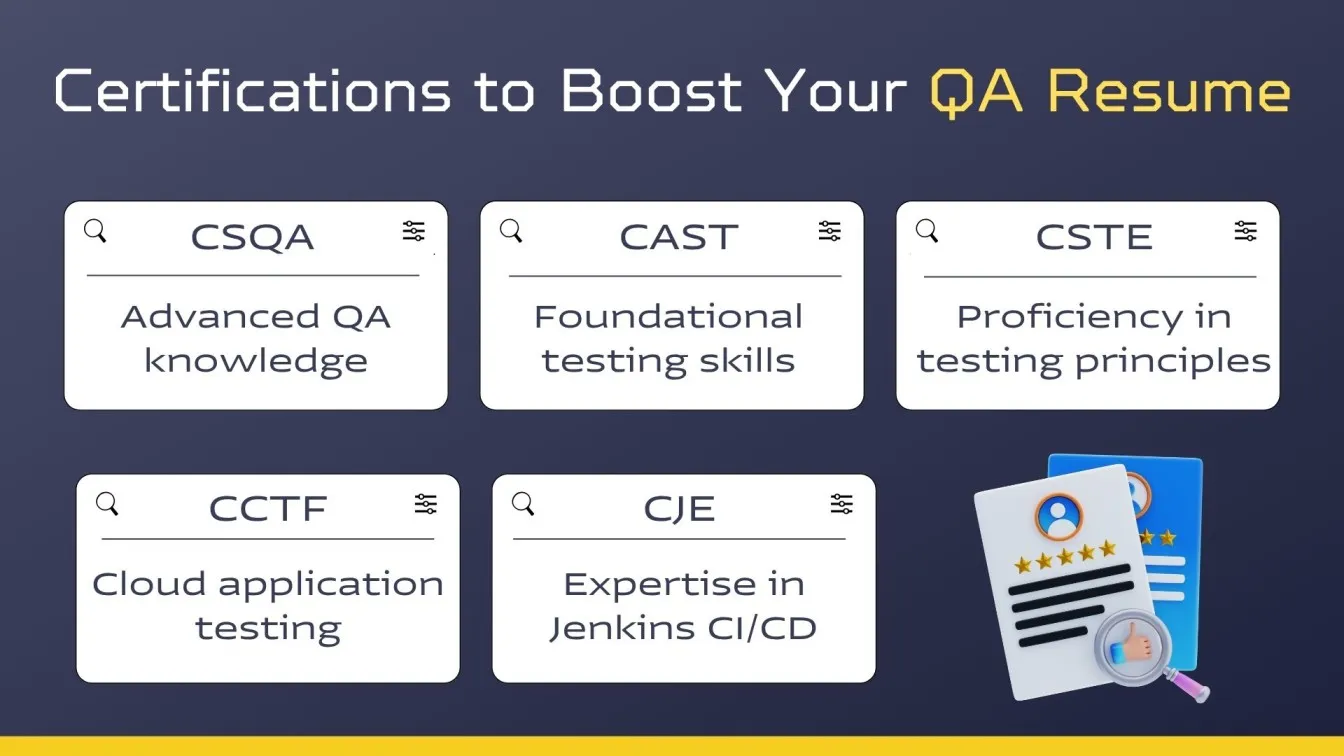 Certifications to Boost Your QA Resume

CSQA

Advanced QA knowledge

CAST

Foundational testing skills

CSTE

Proficiency in testing principles

CCTF

Cloud application testing

CJE

Expertise in Jenkins CI/CD